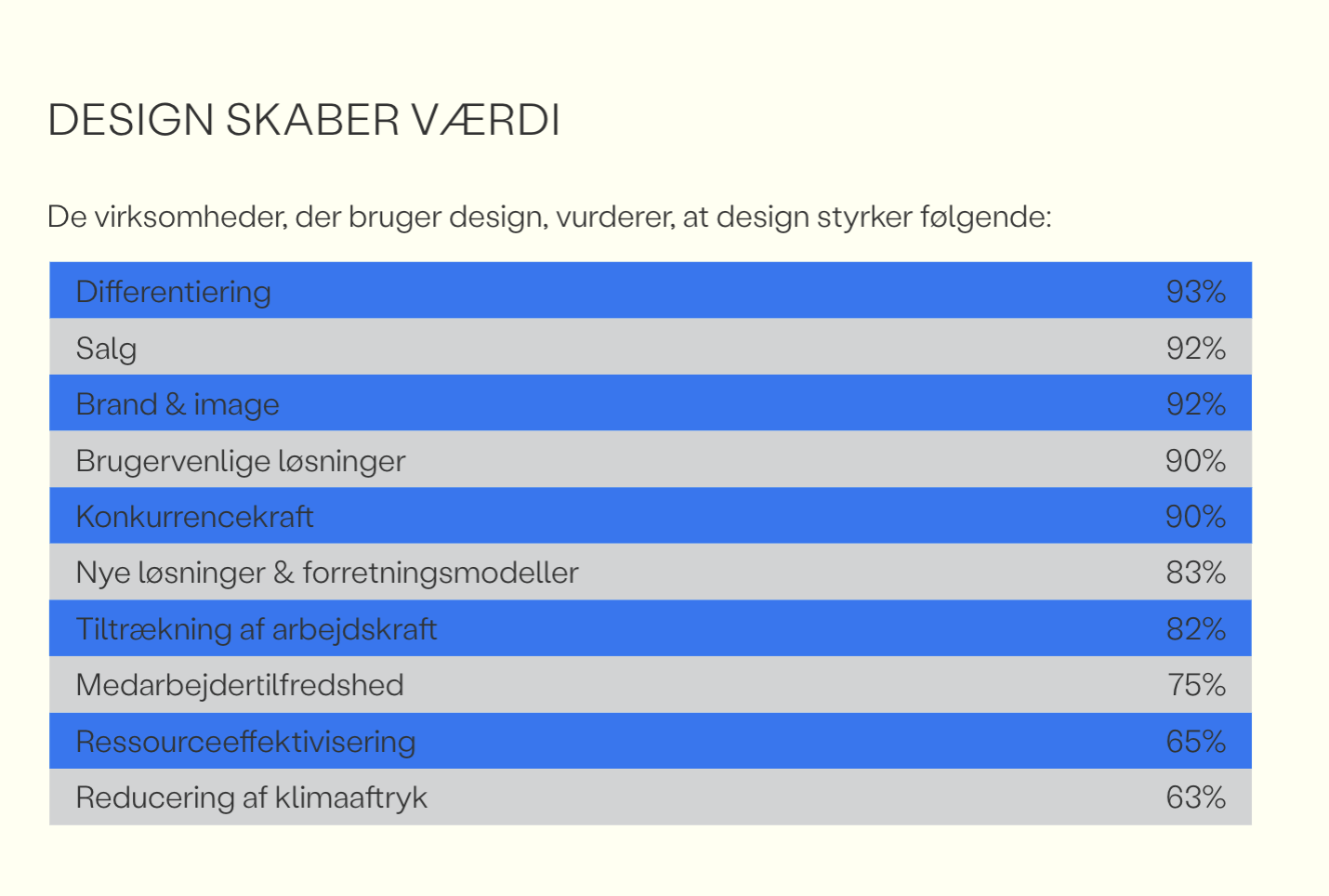 DESIGN SKABER VÆRDI

De virksomheder, der bruger design, vurderer, at design styrker følgende:

| | |
|---|---|
| Differentiering | 93% |
| Salg | 92% |
| Brand & image | 92% |
| Brugervenlige løsninger | 90% |
| Konkurrencekraft | 90% |
| Nye løsninger & forretningsmodeller | 83% |
| Tiltrækning af arbejdskraft | 82% |
| Medarbejdertilfredshed | 75% |
| Ressourceeffektivisering | 65% |
| Reducering af klimaaftryk | 63% |